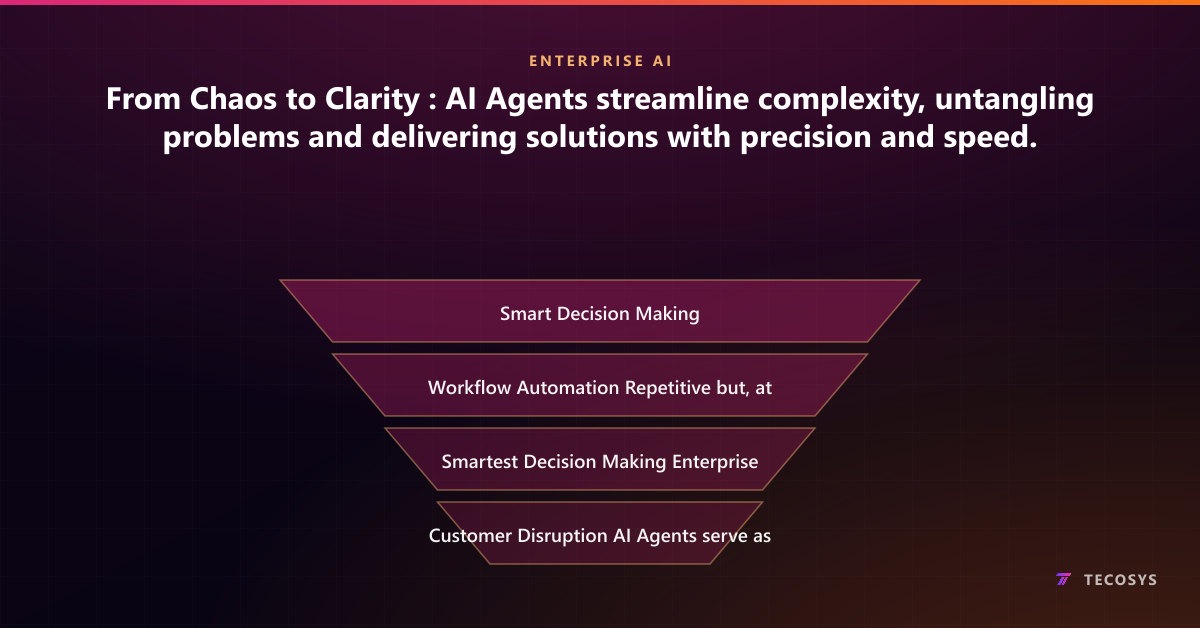 ENTERPRISE AI

From Chaos to Clarity : AI Agents streamline complexity, untangling problems and delivering solutions with precision and speed.

Smart Decision Making

Workflow Automation Repetitive but, at

Smartest Decision Making Enterprise

Customer Disruption AI Agents serve as

TECOSYS